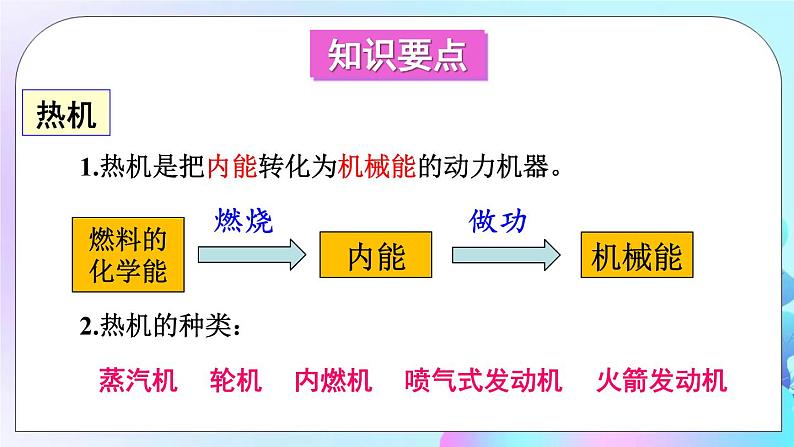 知识要点

热机

1.热机是把内能转化为机械能的动力机器。

燃料的化学能 燃烧 内能 做功 机械能

2.热机的种类：

蒸汽机 轮机 内燃机 喷气式发动机 火箭发动机